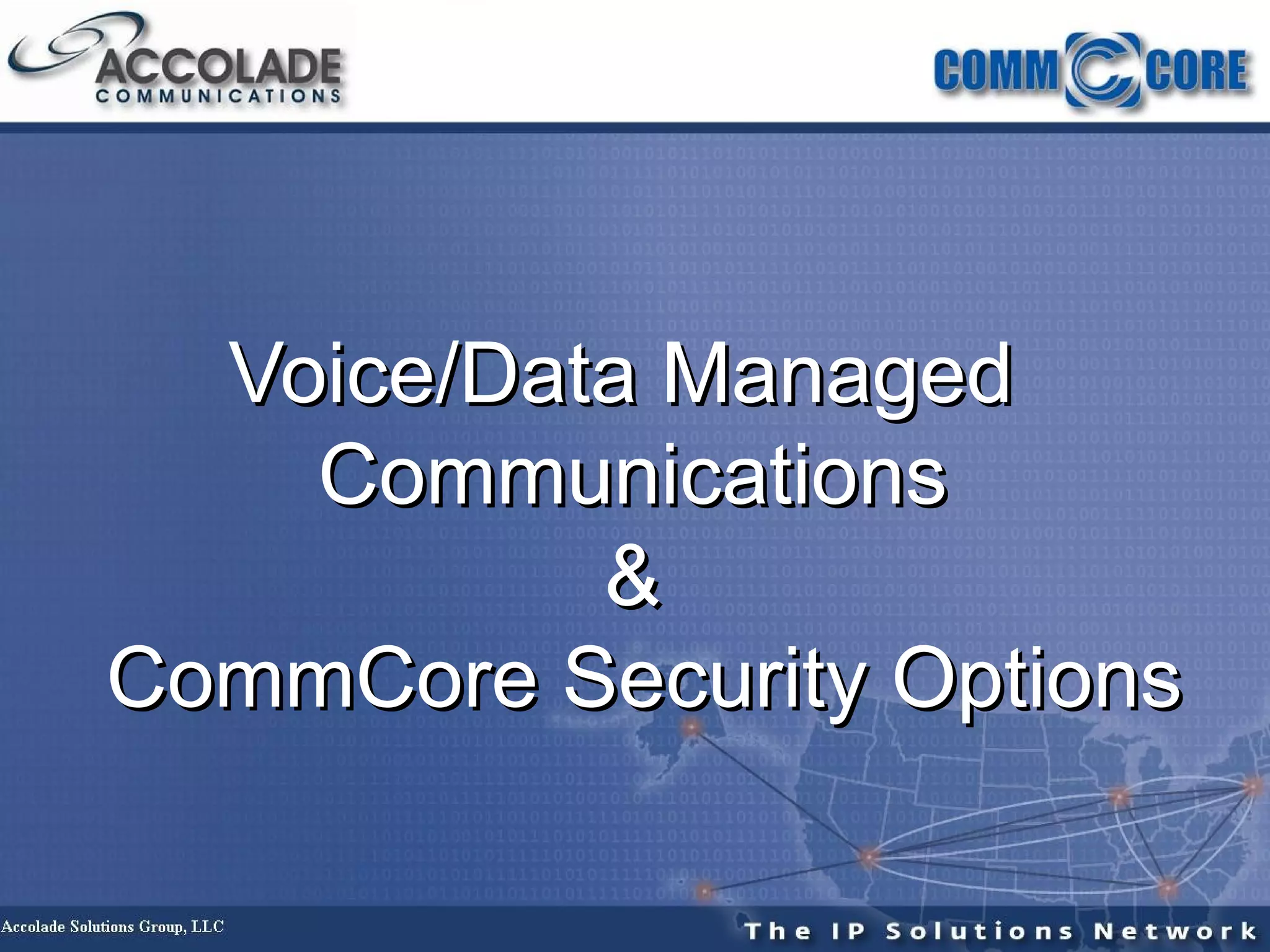 ACCOLADE
COMMUNICATIONS

COMM CORE

Voice/Data Managed Communications
&
CommCore Security Options

Accolade Solutions Group, LLC

The IP Solutions Network